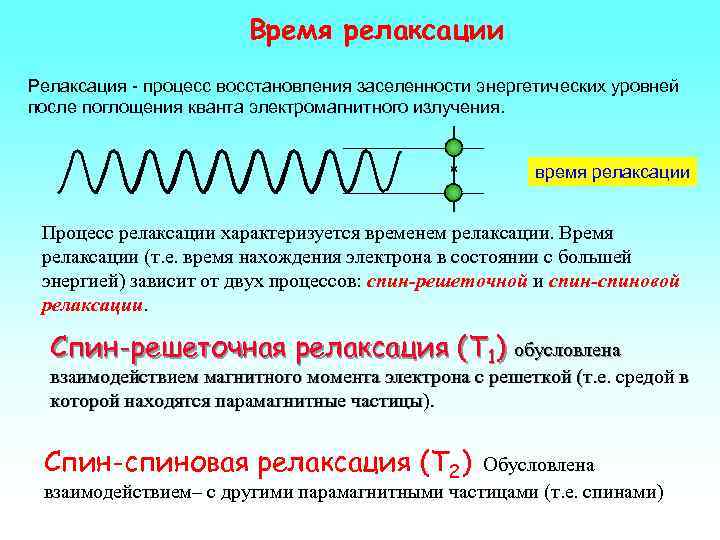 Время релаксации

Релаксация - процесс восстановления заселенности энергетических уровней после поглощения кванта электромагнитного излучения.

время релаксации

Процесс релаксации характеризуется временем релаксации. Время релаксации (т.е. время нахождения электрона в состоянии с большей энергией) зависит от двух процессов: спин-решеточной и спин-спиновой релаксации.

Спин-решеточная релаксация ($T_1$) обусловлена взаимодействием магнитного момента электрона с решеткой (т.е. средой в которой находятся парамагнитные частицы).

Спин-спиновая релаксация ($T_2$) Обусловлена взаимодействием– с другими парамагнитными частицами (т.е. спинами)